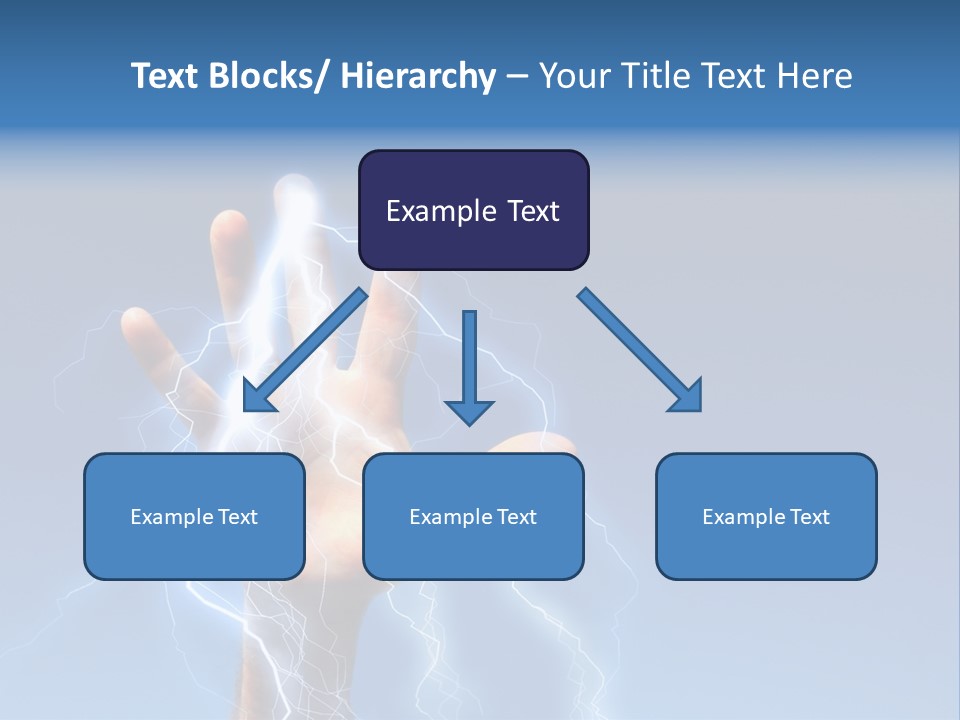 Text Blocks/ Hierarchy – Your Title Text Here

Example Text

Example Text

Example Text

Example Text